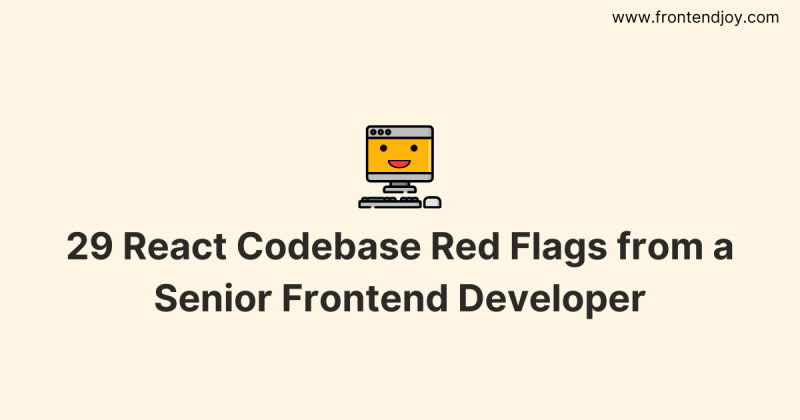 www.frontendjoy.com

29 React Codebase Red Flags from a Senior Frontend Developer